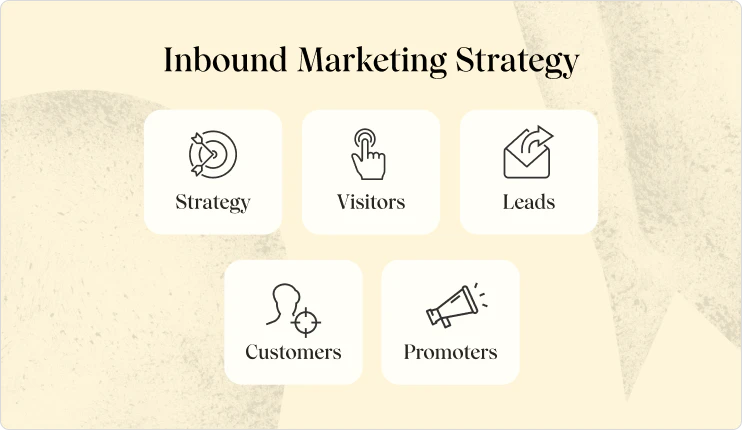 Inbound Marketing Strategy

Strategy

Visitors

Leads

Customers

Promoters